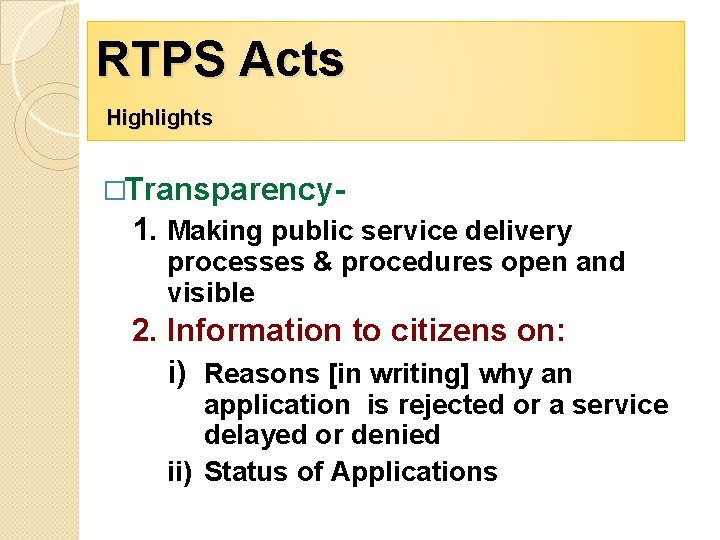 RTPS Acts

Highlights

□Transparency-

1. Making public service delivery processes & procedures open and visible

2. Information to citizens on:

i) Reasons [in writing] why an application is rejected or a service delayed or denied

ii) Status of Applications